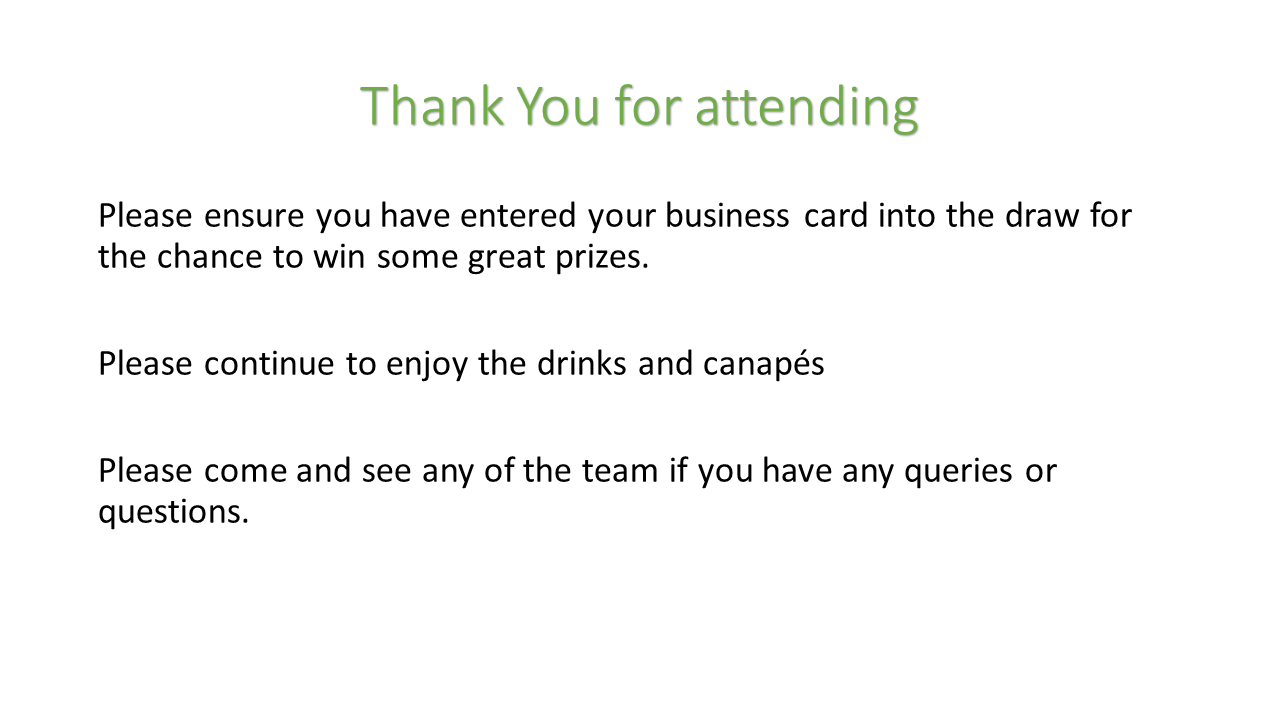 Thank You for attending

Please ensure you have entered your business card into the draw for the chance to win some great prizes.

Please continue to enjoy the drinks and canapés

Please come and see any of the team if you have any queries or questions.